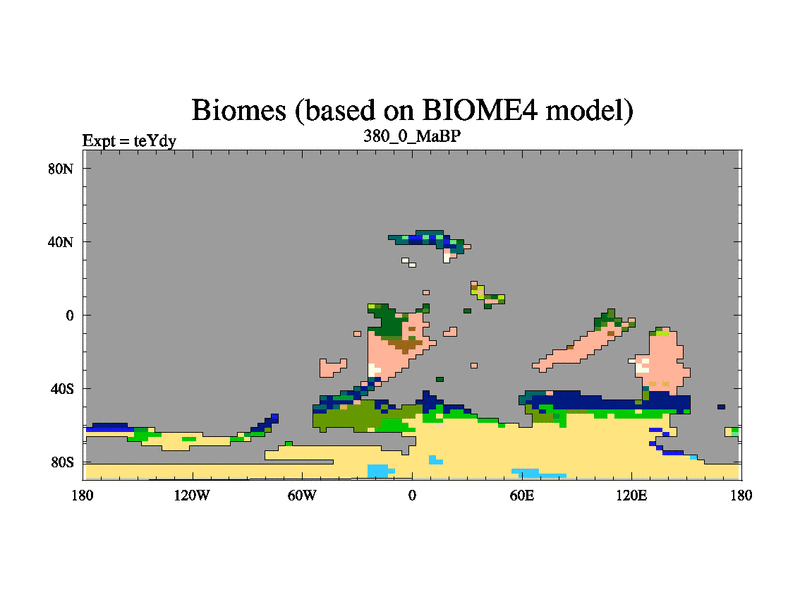 Biomes (based on BIOME4 model)

Expt = teYdy

380_0_MaBP

80N

40N

0

40S

80S

180

120W

60W

0

60E

120E

180